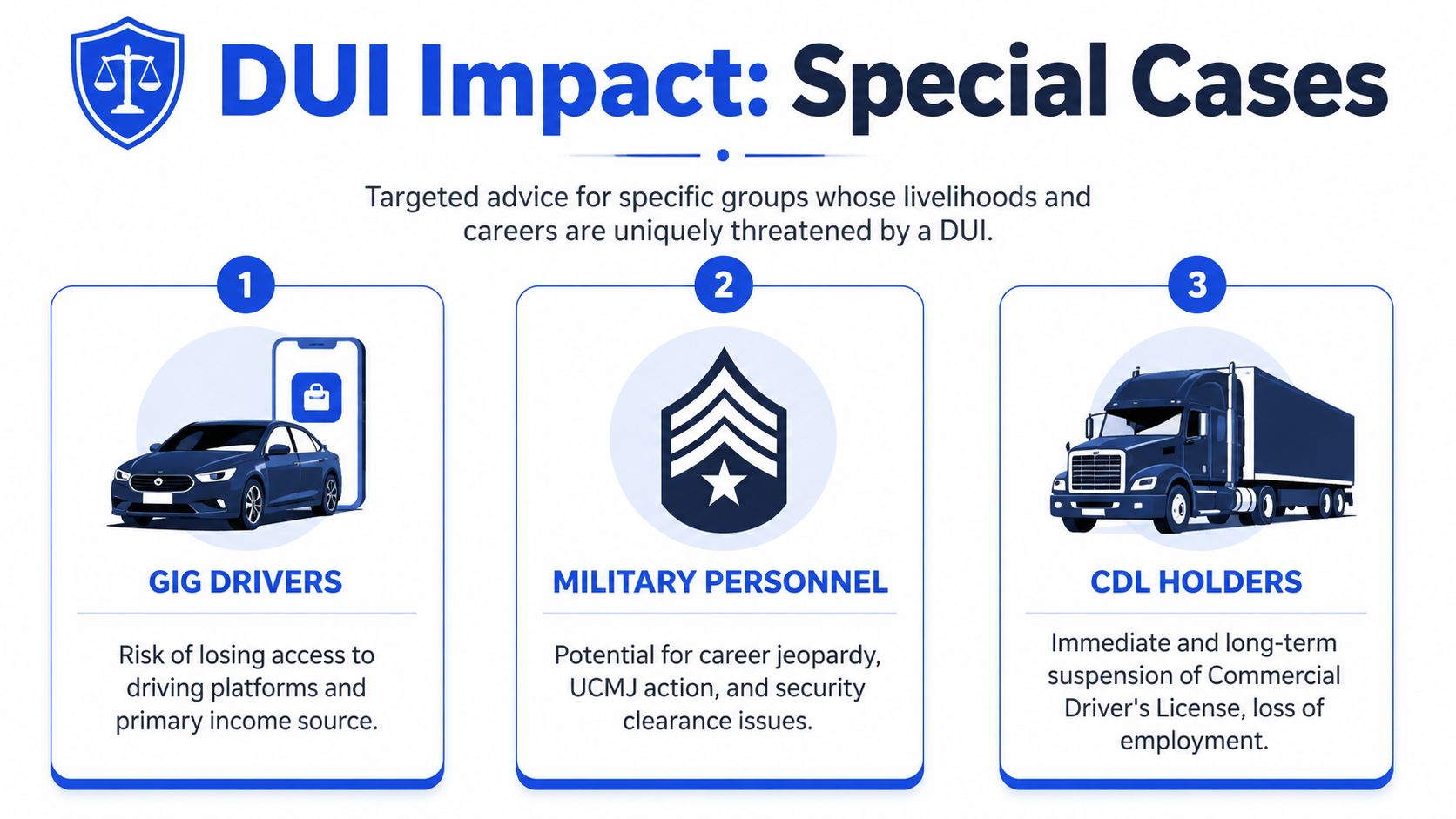 DUI Impact: Special Cases

Targeted advice for specific groups whose livelihoods and careers are uniquely threatened by a DUI.

1

GIG DRIVERS

Risk of losing access to driving platforms and primary income source.

2

MILITARY PERSONNEL

Potential for career jeopardy, UCMJ action, and security clearance issues.

3

CDL HOLDERS

Immediate and long-term suspension of Commercial Driver's License, loss of employment.